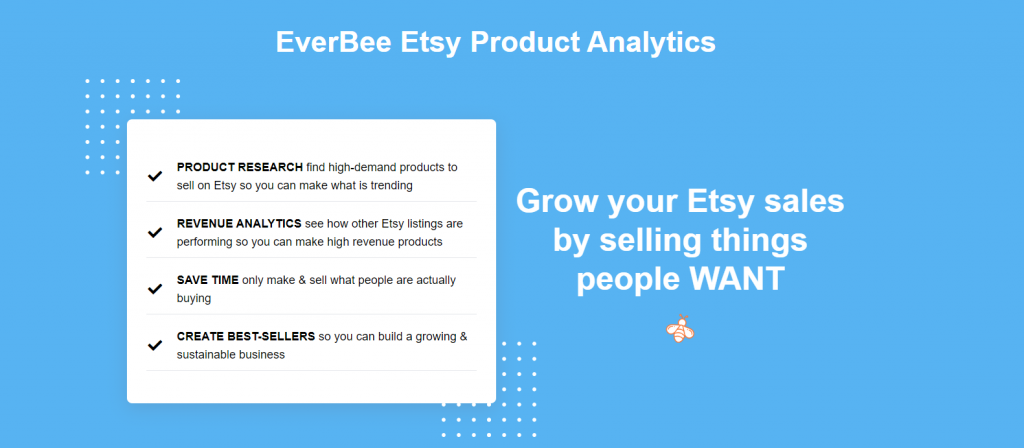 EverBee Etsy Product Analytics

PRODUCT RESEARCH find high-demand products to sell on Etsy so you can make what is trending

REVENUE ANALYTICS see how other Etsy listings are performing so you can make high revenue products

SAVE TIME only make & sell what people are actually buying

CREATE BEST-SELLERS so you can build a growing & sustainable business

Grow your Etsy sales by selling things people WANT